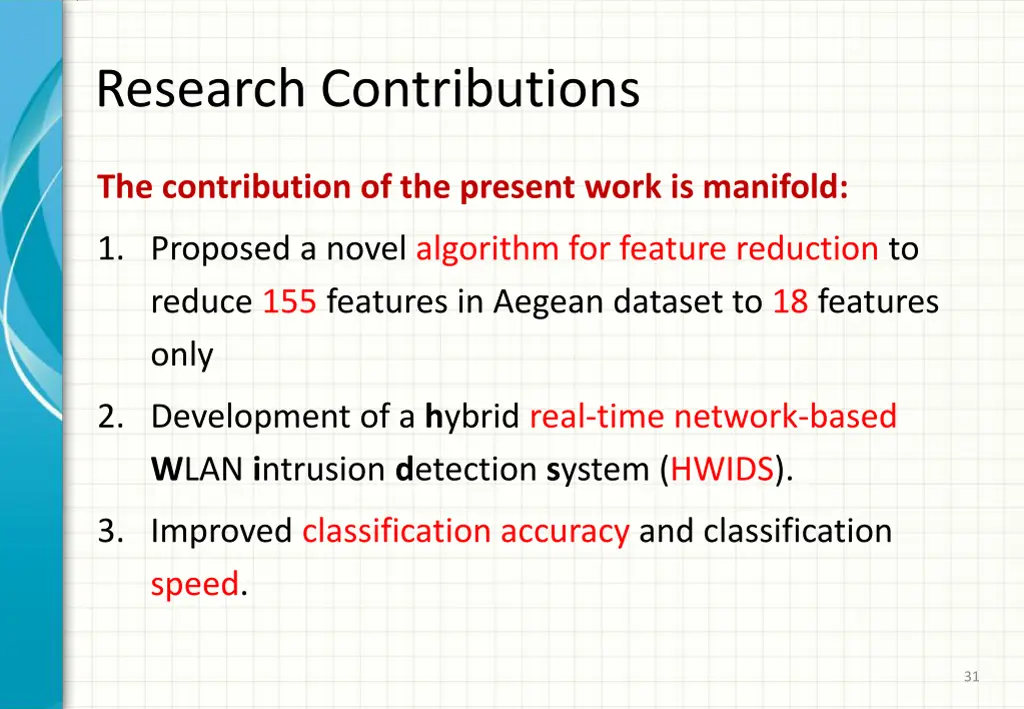 Research Contributions

The contribution of the present work is manifold:

1. Proposed a novel algorithm for feature reduction to reduce 155 features in Aegean dataset to 18 features only

2. Development of a hybrid real-time network-based WLAN intrusion detection system (HWIDS).

3. Improved classification accuracy and classification speed.

31